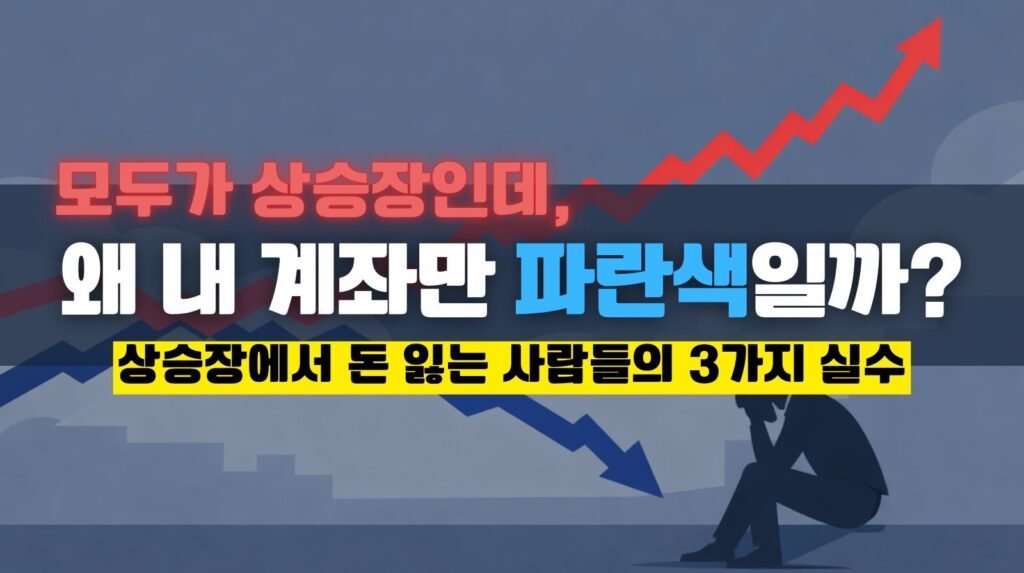 모두가 상승장인데,

왜 내 계좌만 파란색일까?

상승장에서 돈 잃는 사람들의 3가지 실수